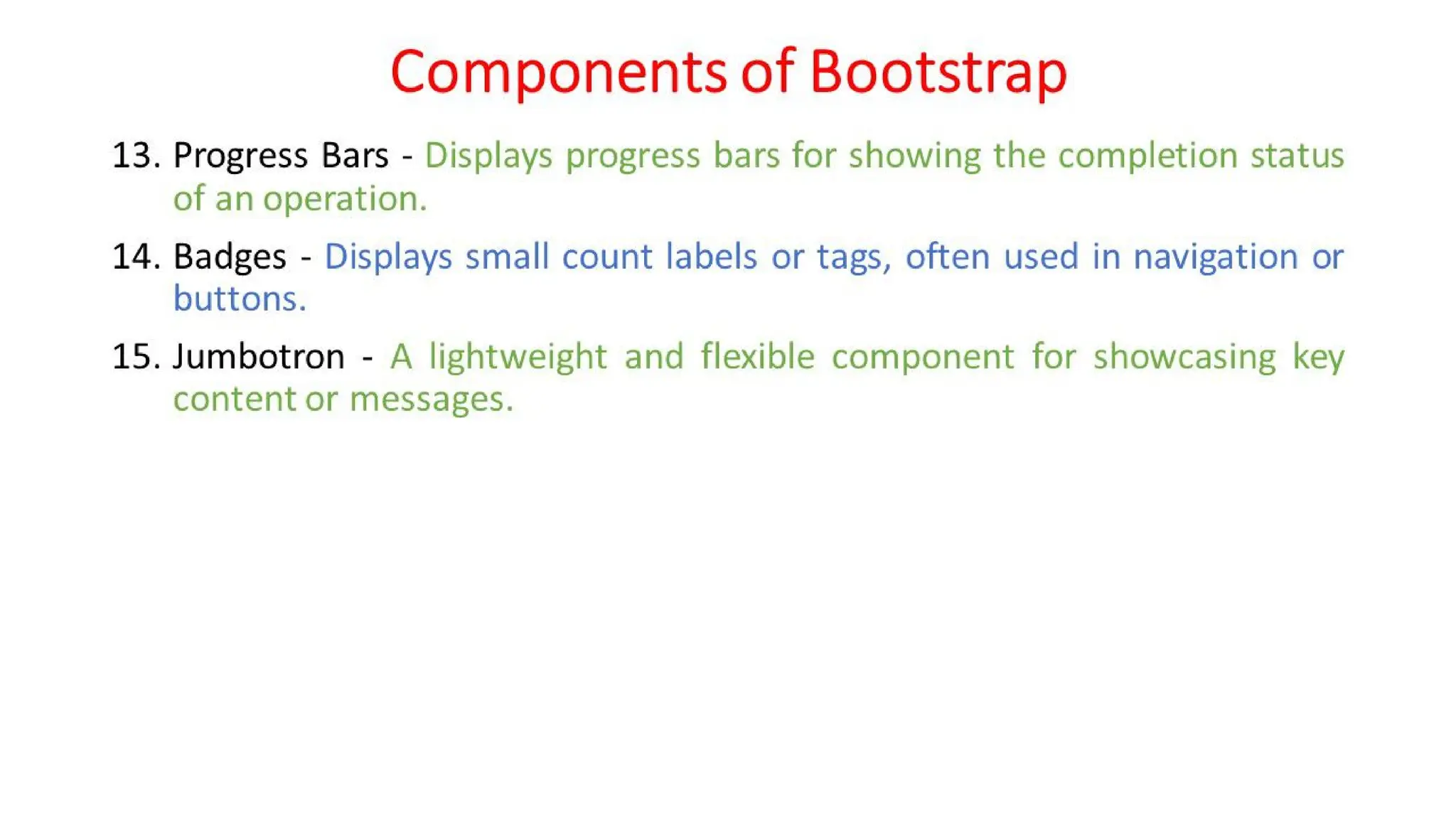 Components of Bootstrap

13. Progress Bars - Displays progress bars for showing the completion status of an operation.

14. Badges - Displays small count labels or tags, often used in navigation or buttons.

15. Jumbotron - A lightweight and flexible component for showcasing key content or messages.